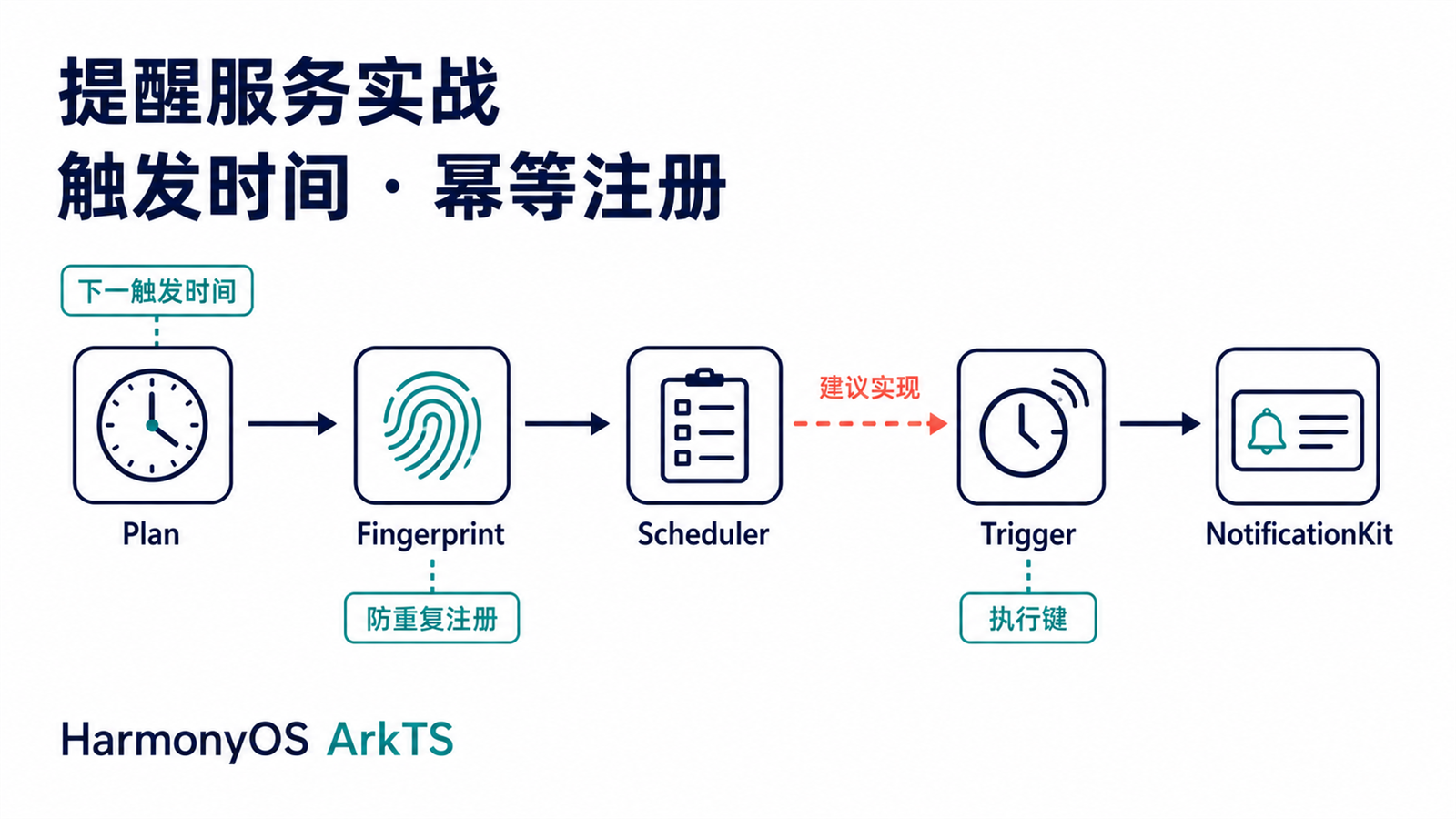 提醒服务实战
触发时间 · 幂等注册

下一触发时间

Plan

Fingerprint

防重复注册

Scheduler

建议实现

Trigger

执行键

NotificationKit

HarmonyOS ArkTS